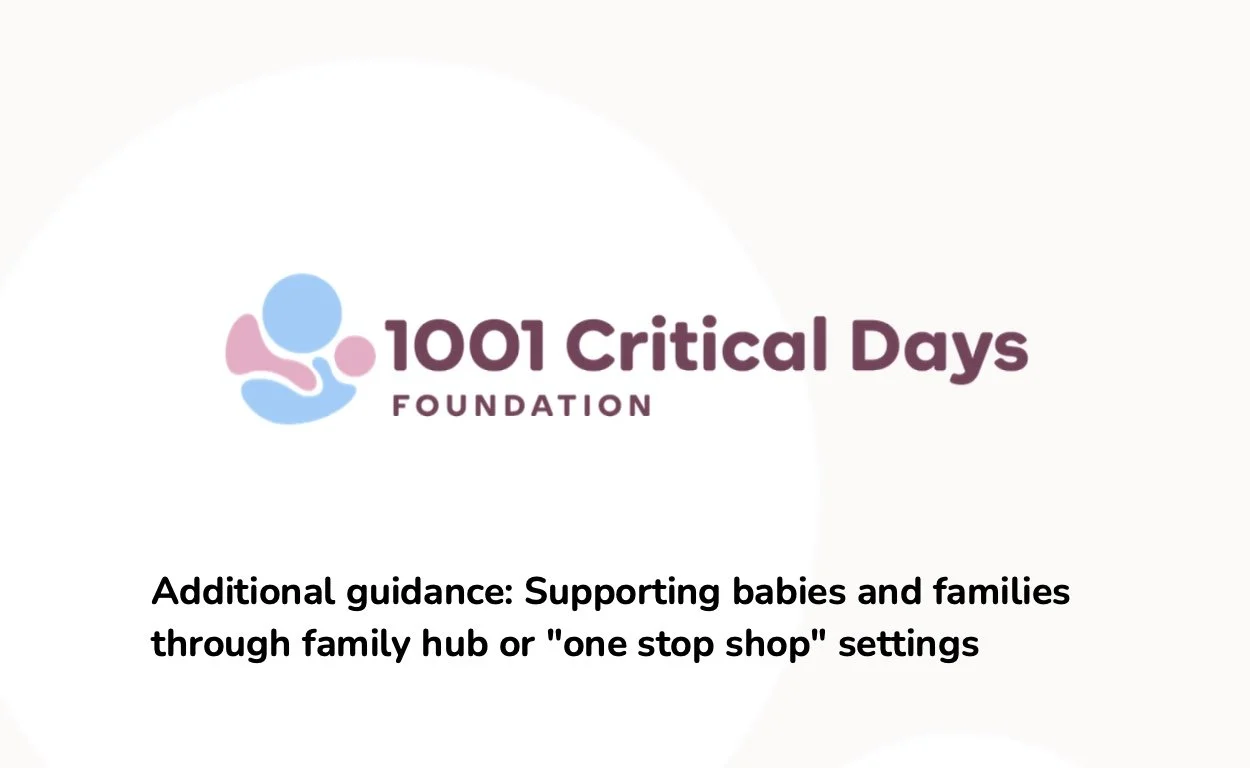 1001 Critical Days
FOUNDATION

Additional guidance: Supporting babies and families through family hub or "one stop shop" settings